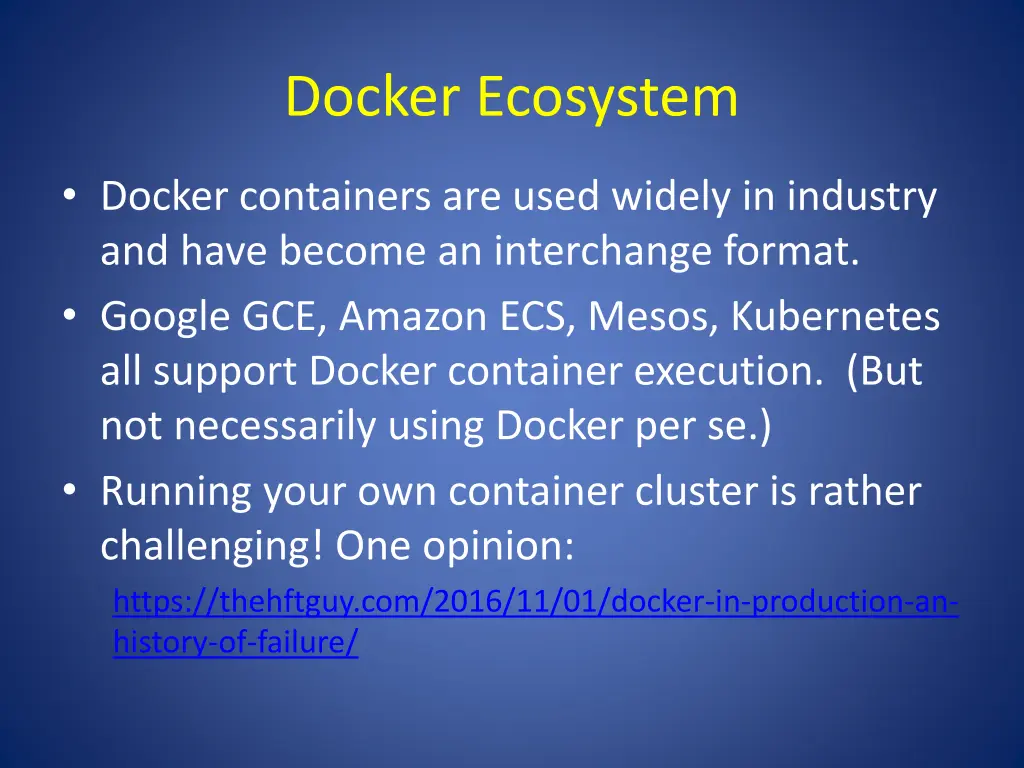 Docker Ecosystem

• Docker containers are used widely in industry and have become an interchange format.
• Google GCE, Amazon ECS, Mesos, Kubernetes all support Docker container execution. (But not necessarily using Docker per se.)
• Running your own container cluster is rather challenging! One opinion:
https://thehftguy.com/2016/11/01/docker-in-production-an-history-of-failure/